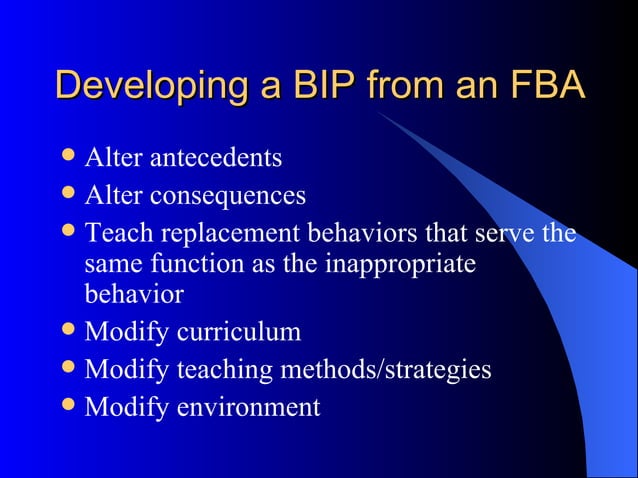 Developing a BIP from an FBA

- Alter antecedents
- Alter consequences
- Teach replacement behaviors that serve the same function as the inappropriate behavior
- Modify curriculum
- Modify teaching methods/strategies
- Modify environment